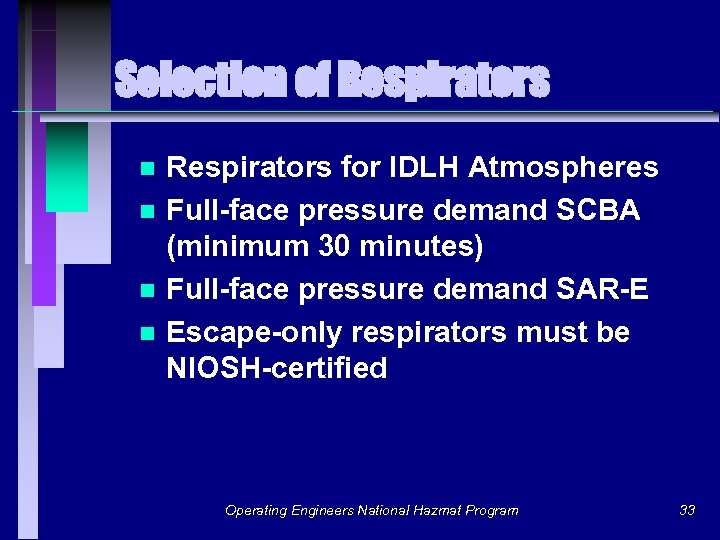 Selection of Respirators

Respirators for IDLH Atmospheres

Full-face pressure demand SCBA (minimum 30 minutes)

Full-face pressure demand SAR-E

Escape-only respirators must be NIOSH-certified

Operating Engineers National Hazmat Program

33